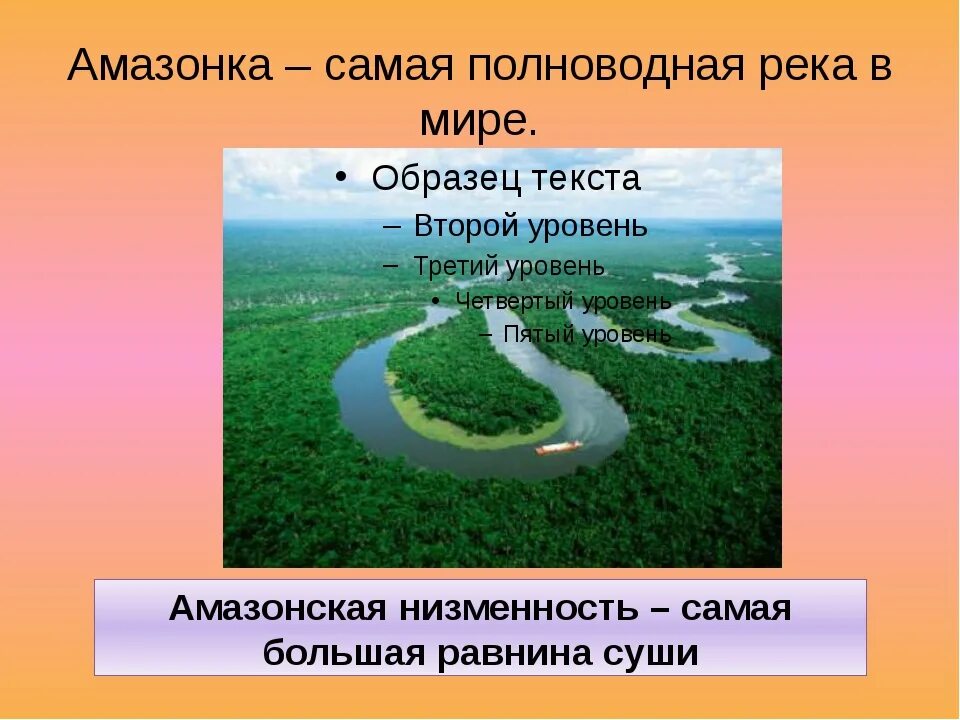 Амазонка – самая полноводная река в мире.

• Образец текста
– Второй уровень
– Третий уровень
• Четвертый уровень
– Пятый уровень

Амазонская низменность – самая большая равнина суши